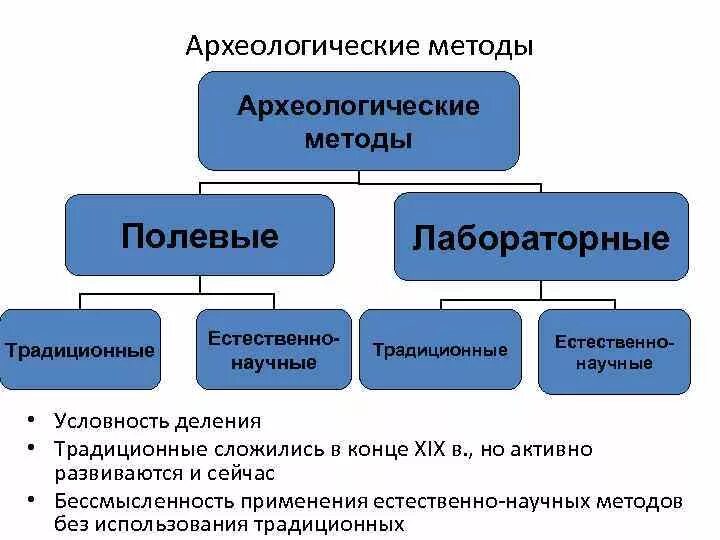 Археологические методы

Археологические методы

Полевые

Лабораторные

Традиционные

Естественно-научные

Традиционные

Естественно-научные

• Условность деления
• Традиционные сложились в конце XIX в., но активно развиваются и сейчас
• Бессмысленность применения естественно-научных методов без использования традиционных